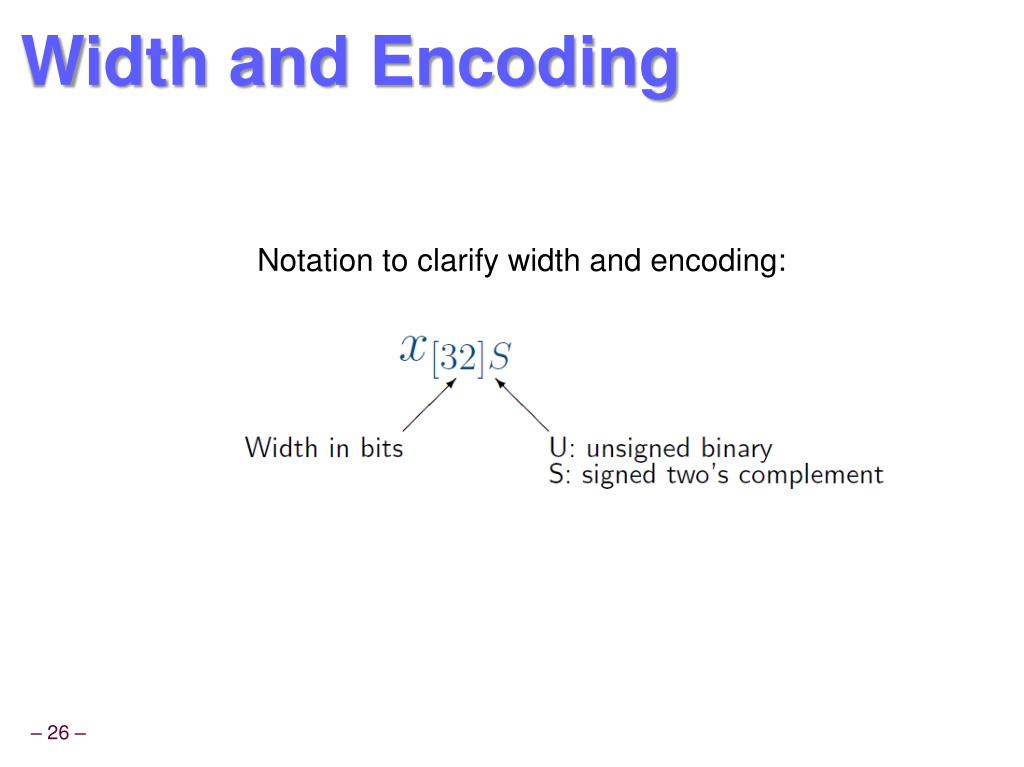 Width and Encoding

Notation to clarify width and encoding:

$x_{[32]S}$

Width in bits

U: unsigned binary
S: signed two's complement

– 26 –